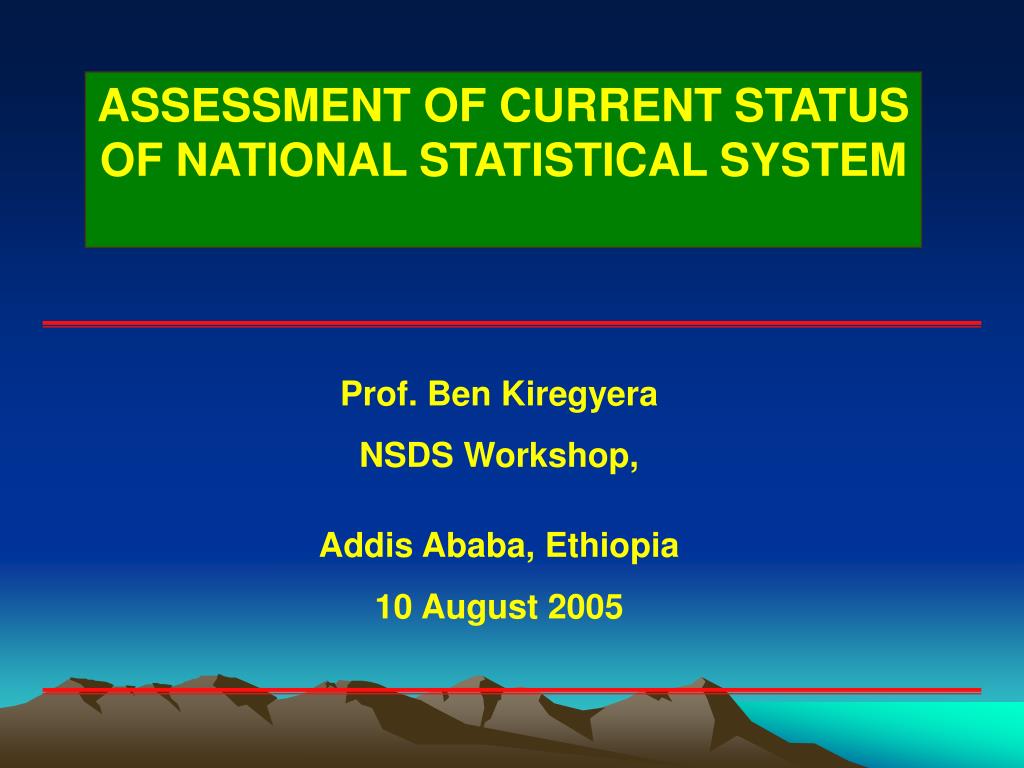 ASSESSMENT OF CURRENT STATUS OF NATIONAL STATISTICAL SYSTEM

Prof. Ben Kiregyera

NSDS Workshop,

Addis Ababa, Ethiopia

10 August 2005